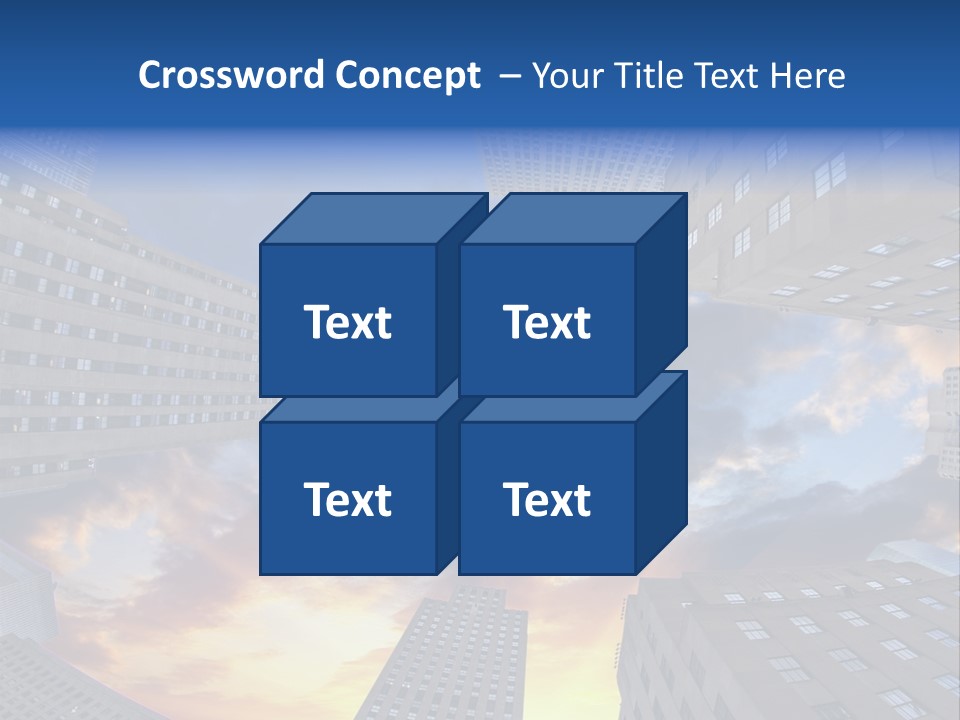 Crossword Concept – Your Title Text Here

Text

Text

Text

Text